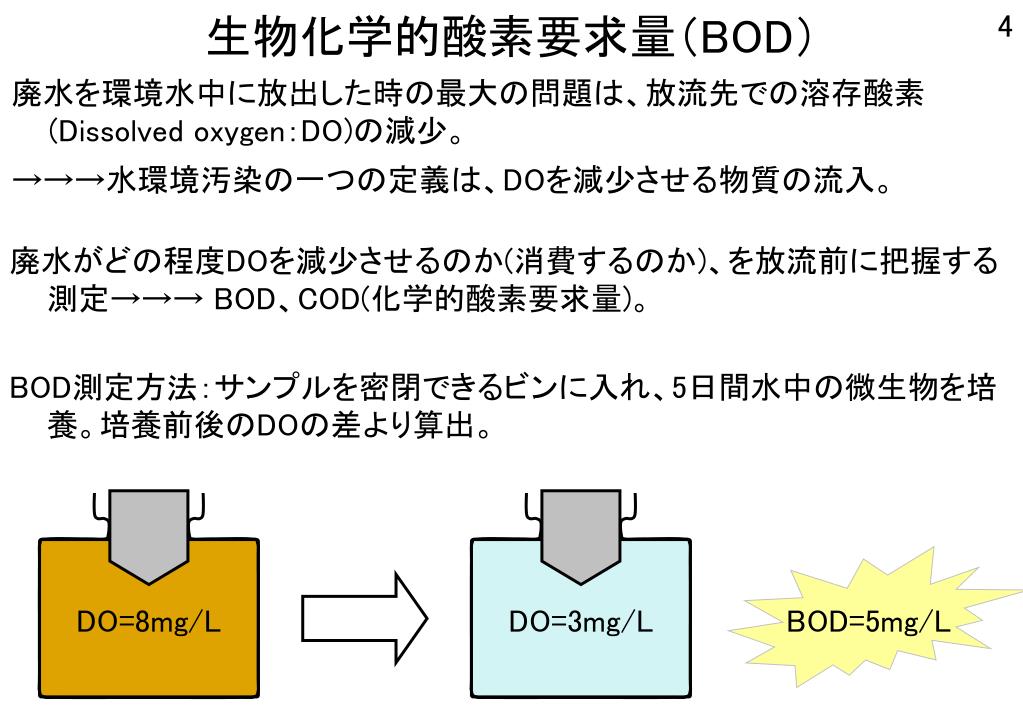 生物化学的酸素要求量(BOD)

4

廃水を環境水中に放出した時の最大の問題は、放流先での溶存酸素(Dissolved oxygen:DO)の減少。

→→→水環境汚染の一つの定義は、DOを減少させる物質の流入。

廃水がどの程度DOを減少させるのか(消費するのか)、を放流前に把握する測定→→→ BOD、COD(化学的酸素要求量)。

BOD測定方法:サンプルを密閉できるビンに入れ、5日間水中の微生物を培養。培養前後のDOの差より算出。

DO=8mg/L

DO=3mg/L

BOD=5mg/L